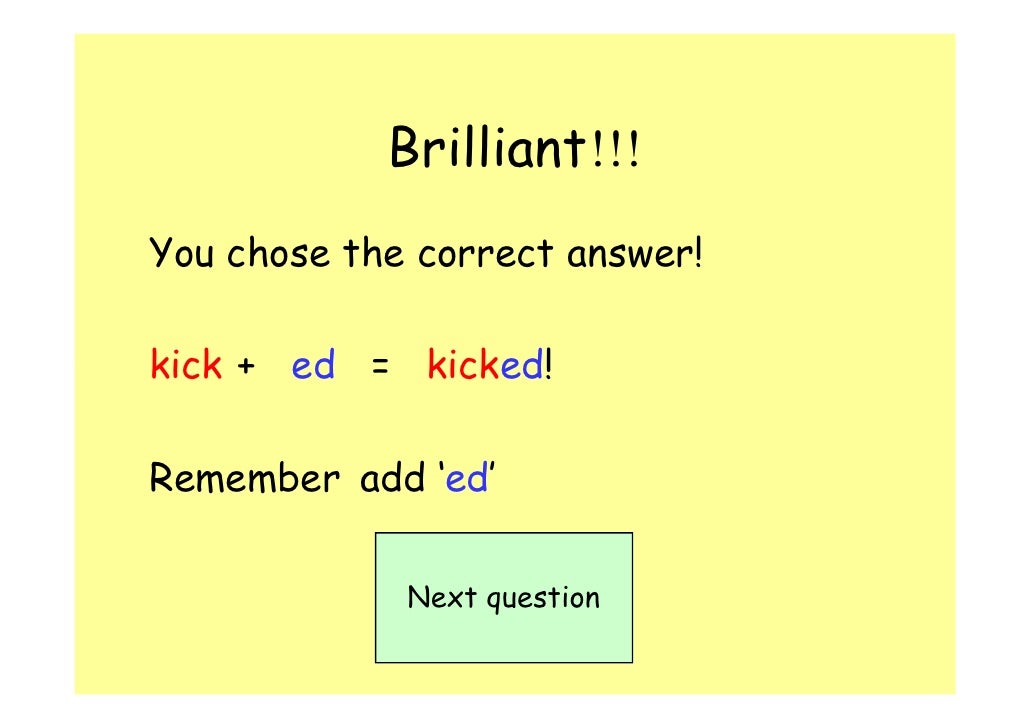 Brilliant!!!

You chose the correct answer!

kick + ed = kicked!

Remember add ‘ed’

Next question